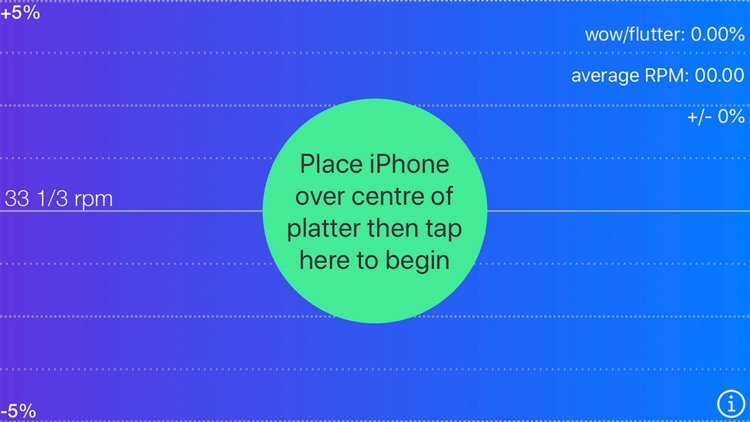 +5%

wow/flutter: 0.00%

average RPM: 00.00

+/- 0%

33 1/3 rpm

Place iPhone over centre of platter then tap here to begin

-5%

i